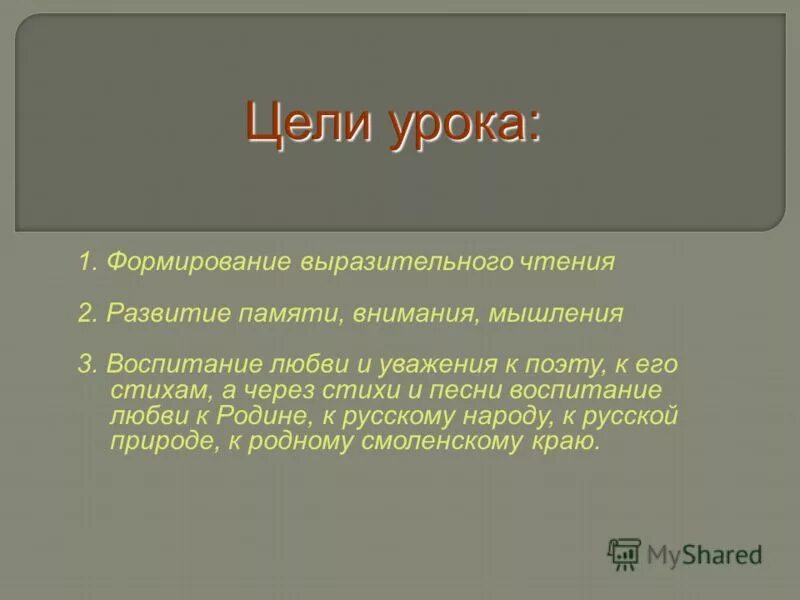 Цели урока:

1. Формирование выразительного чтения

2. Развитие памяти, внимания, мышления

3. Воспитание любви и уважения к поэту, к его стихам, а через стихи и песни воспитание любви к Родине, к русскому народу, к русской природе, к родному смоленскому краю.

MyShared